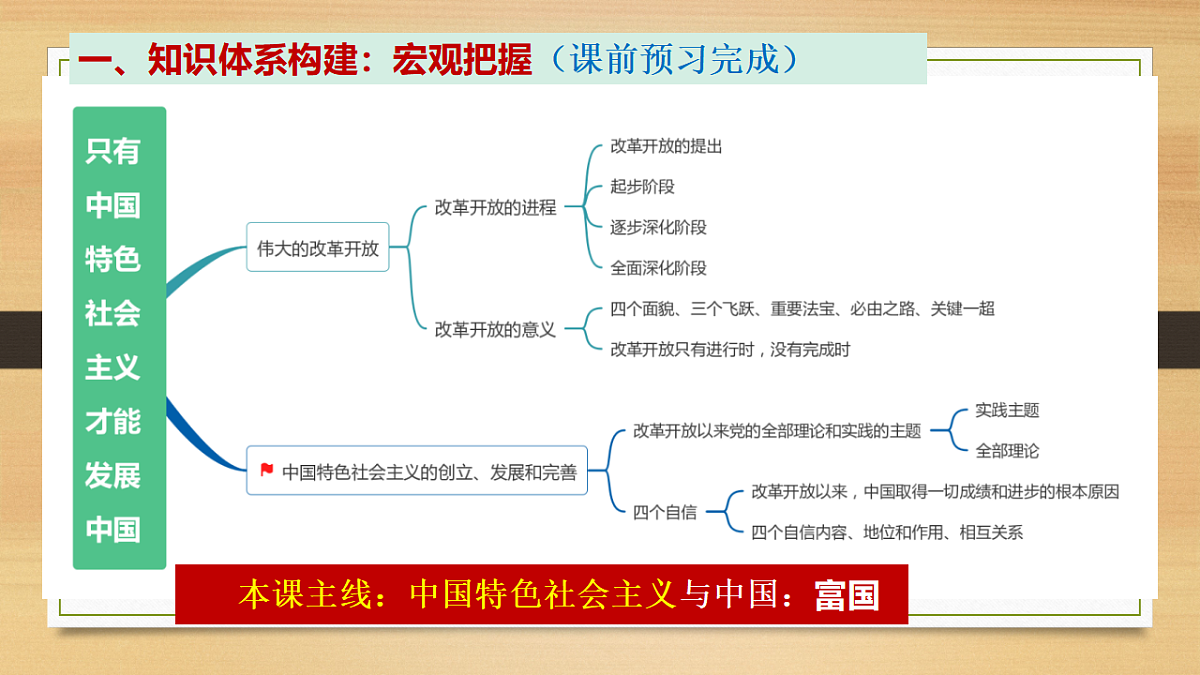 一、知识体系构建：宏观把握（课前预习完成）

只有中国特色社会主义才能发展中国

伟大的改革开放

改革开放的进程

改革开放的提出

起步阶段

逐步深化阶段

全面深化阶段

改革开放的意义

四个面貌、三个飞跃、重要法宝、必由之路、关键一超

改革开放只有进行时，没有完成时

中国特色社会主义的创立、发展和完善

改革开放以来党的全部理论和实践的主题

实践主题

全部理论

四个自信

改革开放以来，中国取得一切成绩和进步的根本原因

四个自信内容、地位和作用、相互关系

本课主线：中国特色社会主义与中国：富国